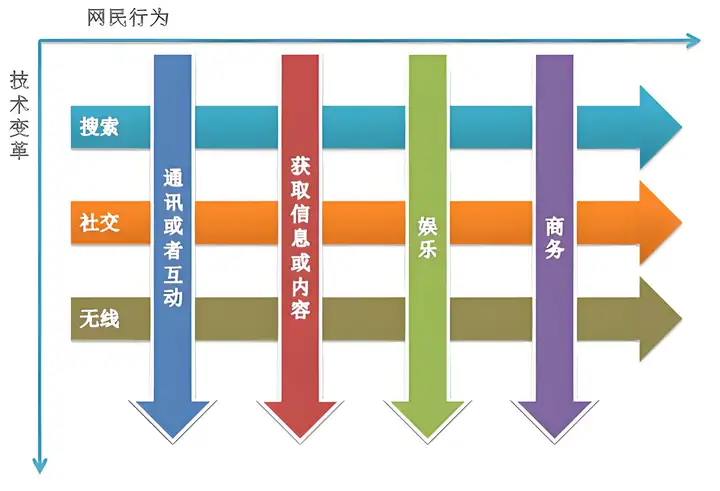 网民行为

技术变革

搜索

社交

无线

通讯或者互动

获取信息或内容

娱乐

商务